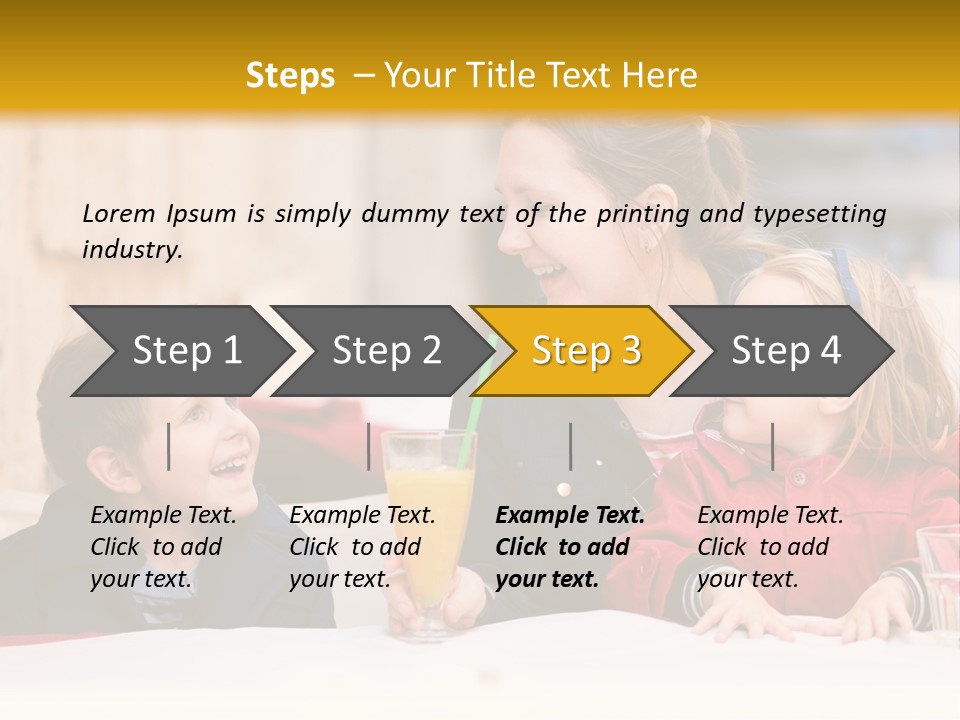 Steps – Your Title Text Here

Lorem Ipsum is simply dummy text of the printing and typesetting industry.

Step 1

Step 2

Step 3

Step 4

Example Text. Click to add your text.

Example Text. Click to add your text.

Example Text. Click to add your text.

Example Text. Click to add your text.